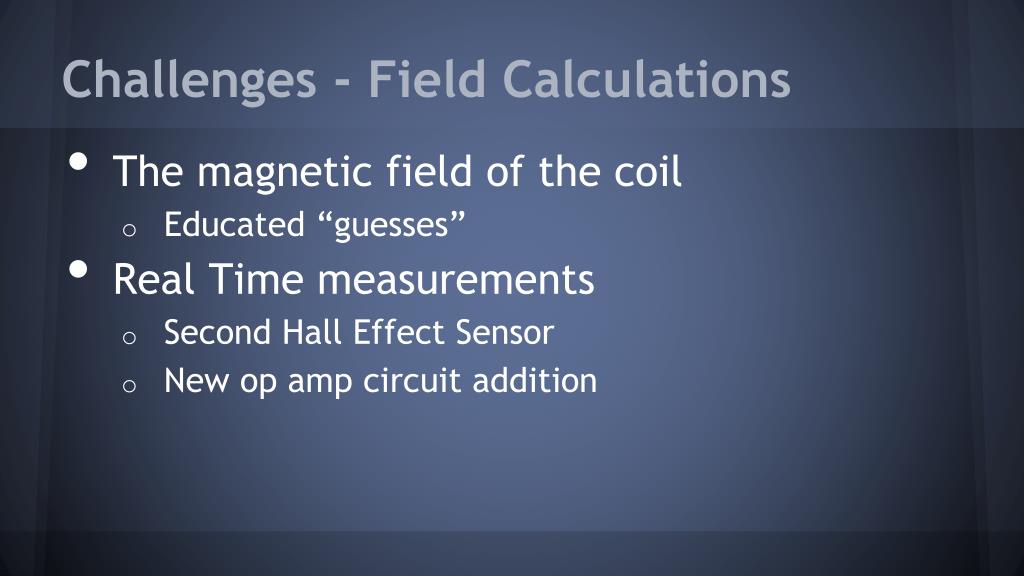 Challenges - Field Calculations

• The magnetic field of the coil
  o Educated “guesses”
• Real Time measurements
  o Second Hall Effect Sensor
  o New op amp circuit addition